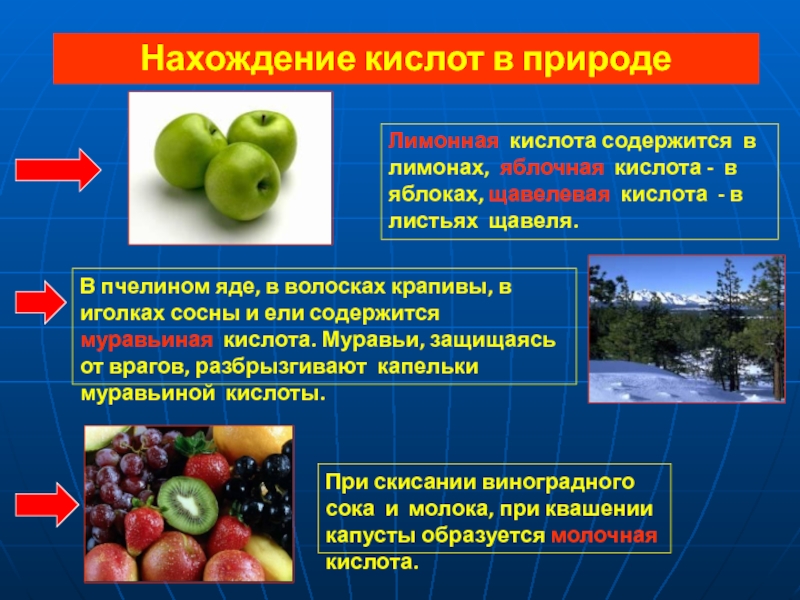 Нахождение кислот в природе

Лимонная кислота содержится в лимонах, яблочная кислота - в яблоках, щавелевая кислота - в листьях щавеля.

В пчелином яде, в волосках крапивы, в иголках сосны и ели содержится муравьиная кислота. Муравьи, защищаясь от врагов, разбрызгивают капельки муравьиной кислоты.

При скисании виноградного сока и молока, при квашении капусты образуется молочная кислота.